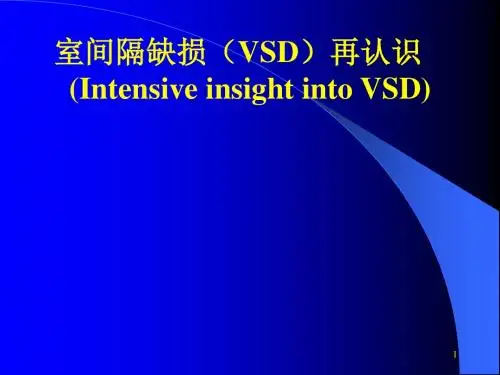 室间隔缺损（VSD）再认识
(Intensive insight into VSD)

1